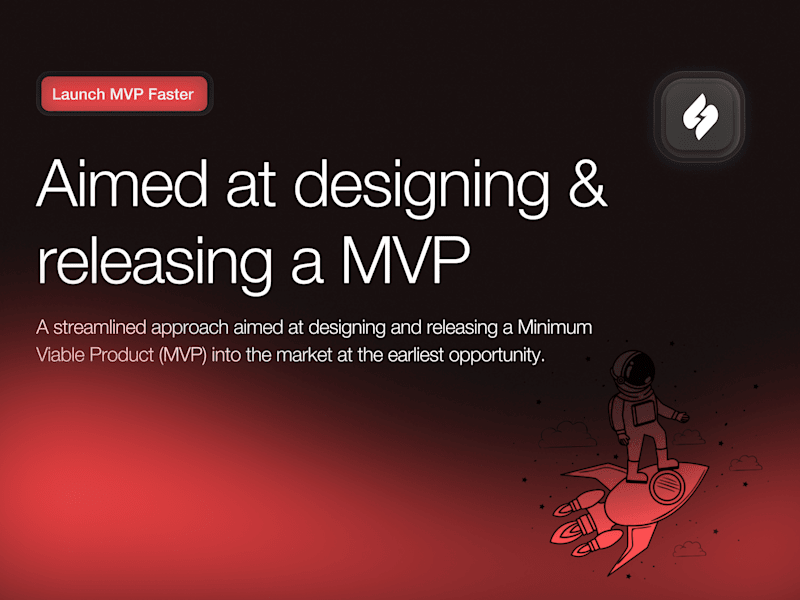 Launch MVP Faster

Aimed at designing & releasing a MVP

A streamlined approach aimed at designing and releasing a Minimum Viable Product (MVP) into the market at the earliest opportunity.